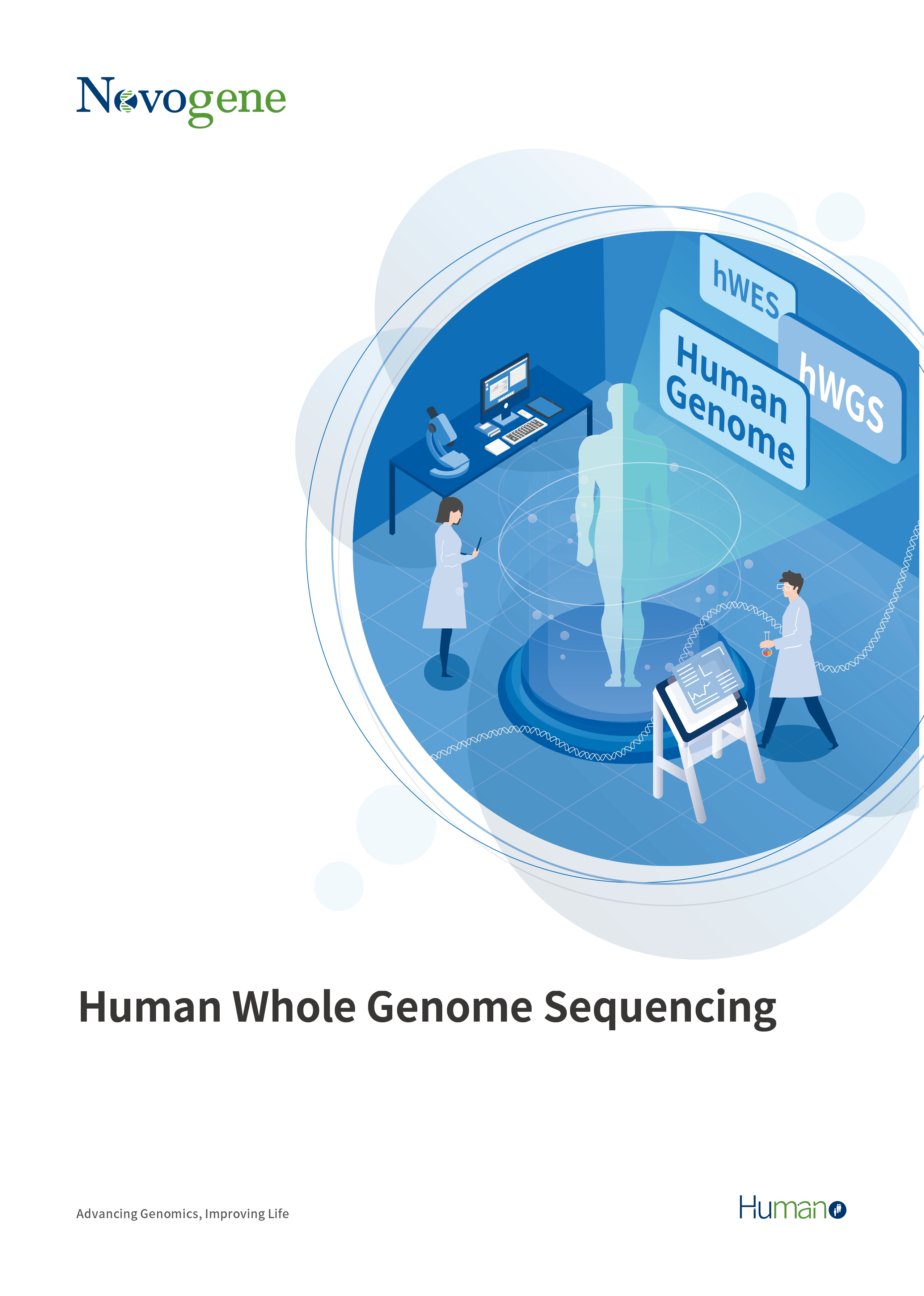 Novogene

hWES

Human Genome

hWGS

Human Whole Genome Sequencing

Advancing Genomics, Improving Life

Human